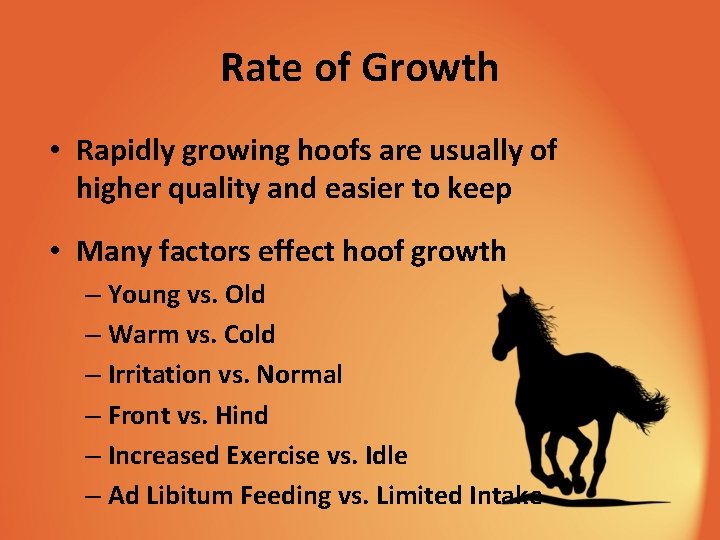 Rate of Growth

• Rapidly growing hoofs are usually of higher quality and easier to keep

• Many factors effect hoof growth
– Young vs. Old
– Warm vs. Cold
– Irritation vs. Normal
– Front vs. Hind
– Increased Exercise vs. Idle
– Ad Libitum Feeding vs. Limited Intake